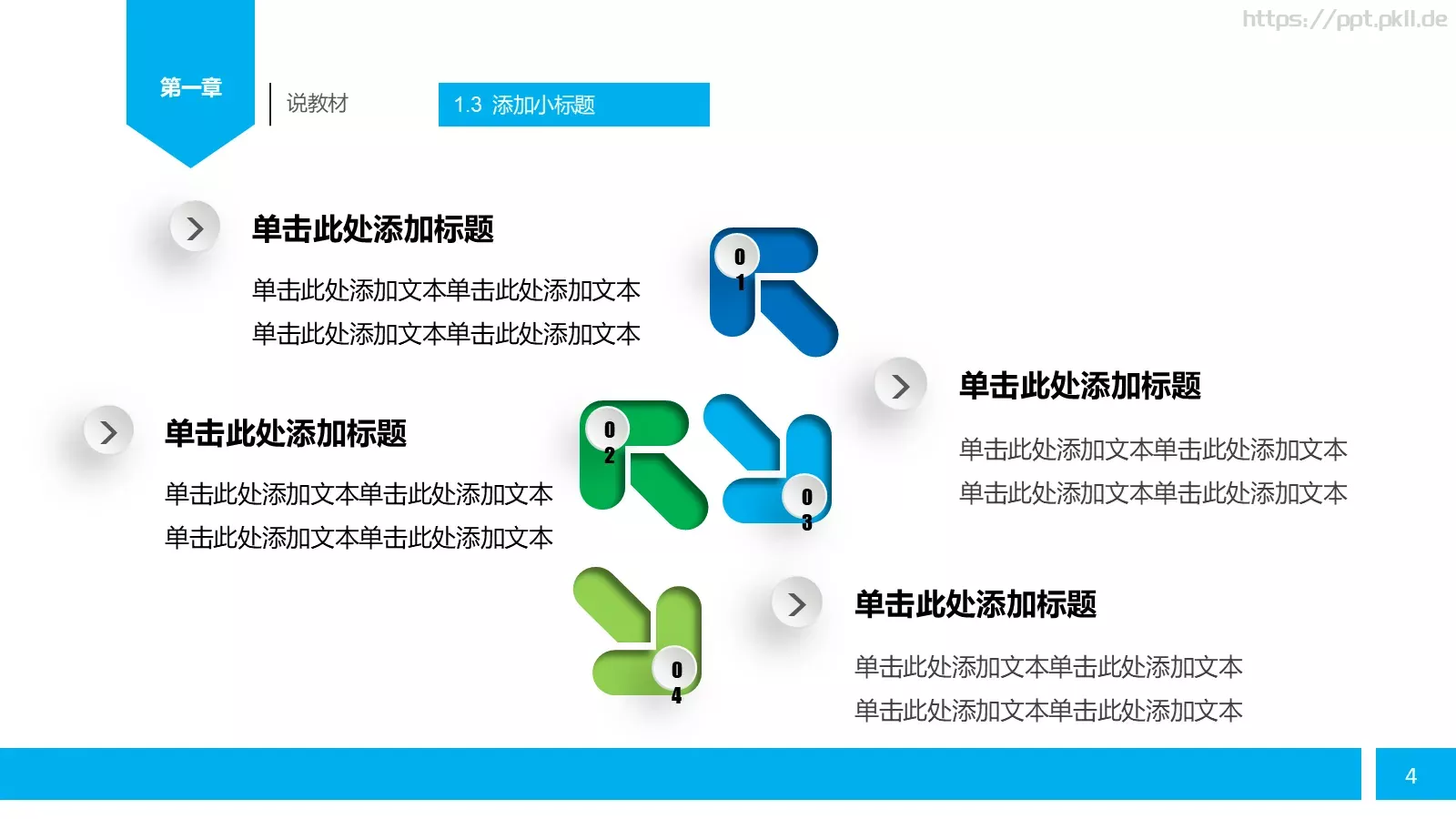 https://ppt.pkll.de

第一章

说教材

1.3 添加小标题

单击此处添加标题

单击此处添加文本单击此处添加文本
单击此处添加文本单击此处添加文本

01

单击此处添加标题

单击此处添加文本单击此处添加文本
单击此处添加文本单击此处添加文本

02

03

单击此处添加标题

单击此处添加文本单击此处添加文本
单击此处添加文本单击此处添加文本

04

单击此处添加标题

单击此处添加文本单击此处添加文本
单击此处添加文本单击此处添加文本

4